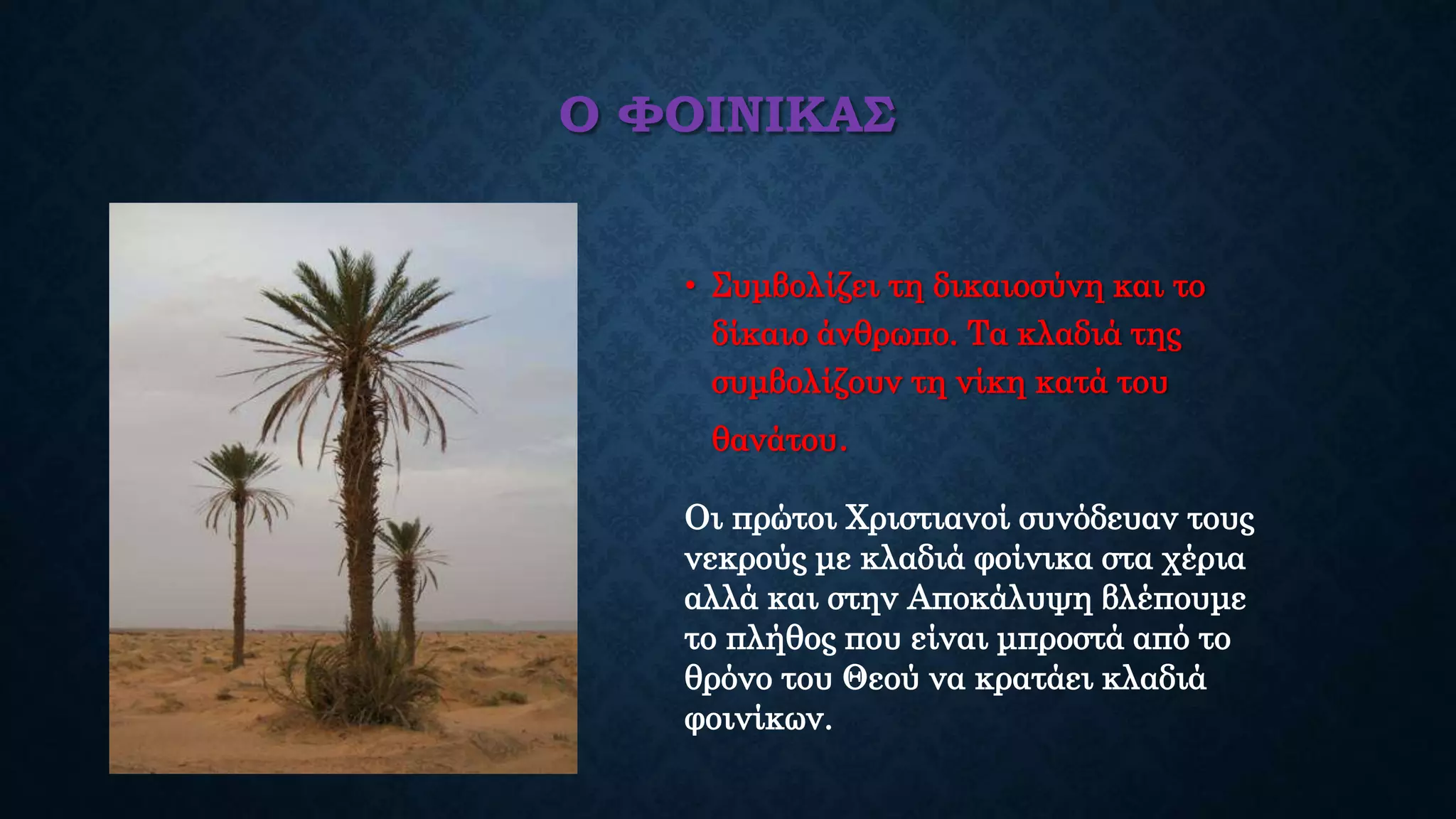 Ο ΦΟΙΝΙΚΑΣ

• Συμβολίζει τη δικαιοσύνη και το δίκαιο άνθρωπο. Τα κλαδιά της συμβολίζουν τη νίκη κατά του θανάτου.

Οι πρώτοι Χριστιανοί συνόδευαν τους νεκρούς με κλαδιά φοίνικα στα χέρια αλλά και στην Αποκάλυψη βλέπουμε το πλήθος που είναι μπροστά από το θρόνο του Θεού να κρατάει κλαδιά φοινίκων.